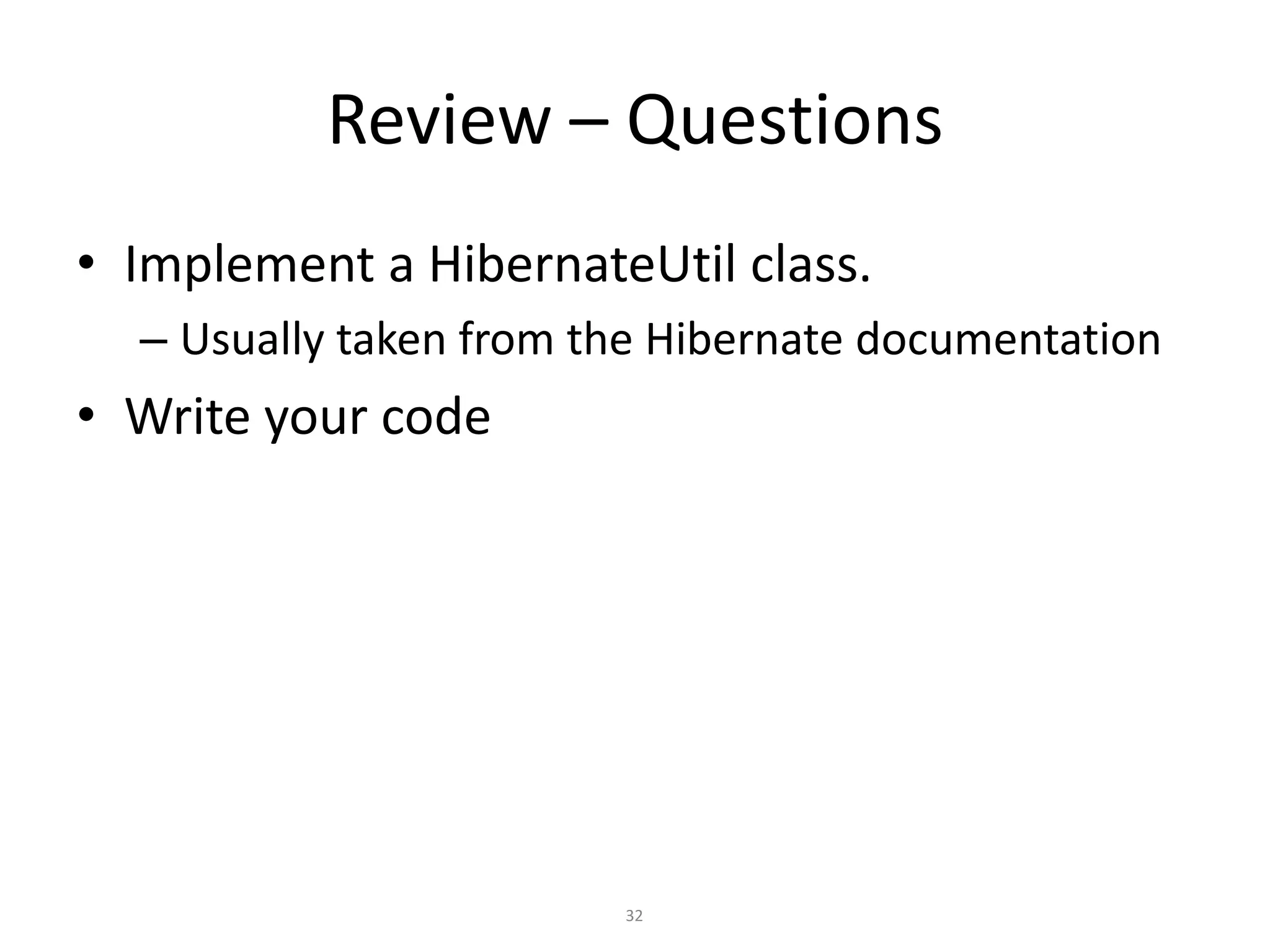 Review – Questions

• Implement a HibernateUtil class.
  – Usually taken from the Hibernate documentation
• Write your code

32